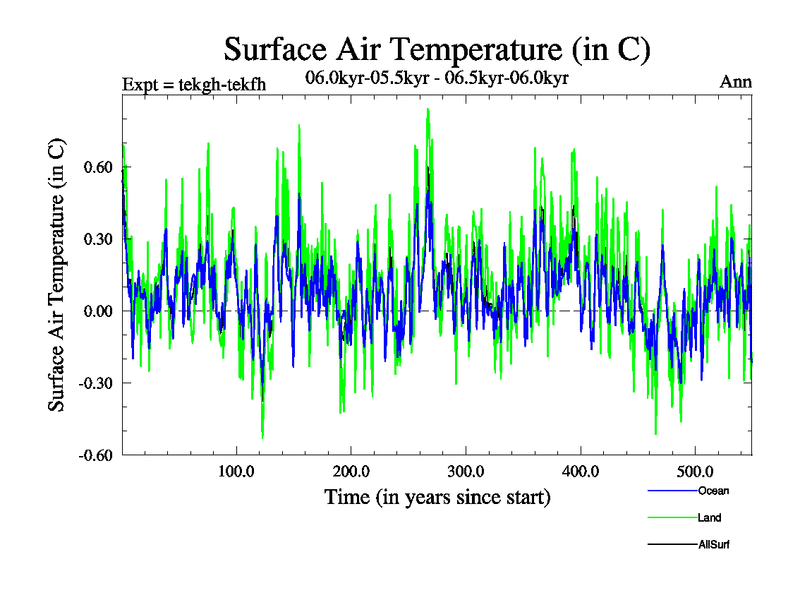 Surface Air Temperature (in C)

Expt = tekgh-tekfh

06.0kyr-05.5kyr - 06.5kyr-06.0kyr

Ann

Surface Air Temperature (in C)

0.60
0.30
0.00
-0.30
-0.60

100.0
200.0
300.0
400.0
500.0

Time (in years since start)

Ocean
Land
AllSurf